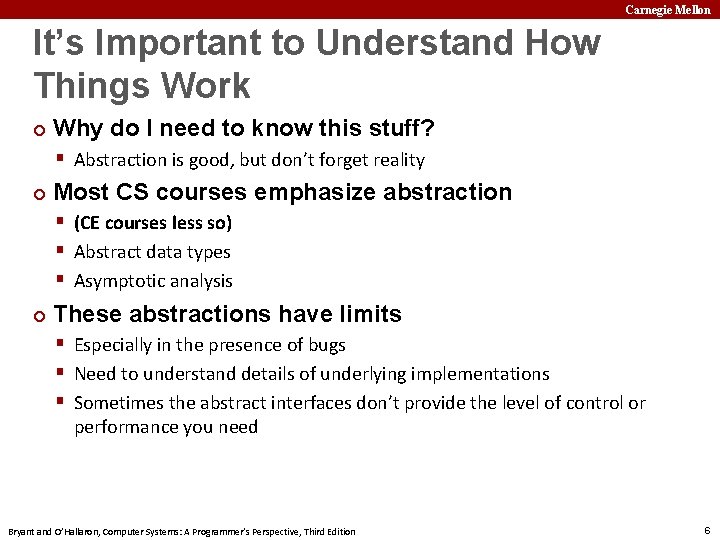 Carnegie Mellon

It's Important to Understand How Things Work

• Why do I need to know this stuff?
• Abstraction is good, but don't forget reality

• Most CS courses emphasize abstraction
• (CE courses less so)
• Abstract data types
• Asymptotic analysis

• These abstractions have limits
• Especially in the presence of bugs
• Need to understand details of underlying implementations
• Sometimes the abstract interfaces don't provide the level of control or performance you need

Bryant and O'Hallaron, Computer Systems: A Programmer's Perspective, Third Edition

6